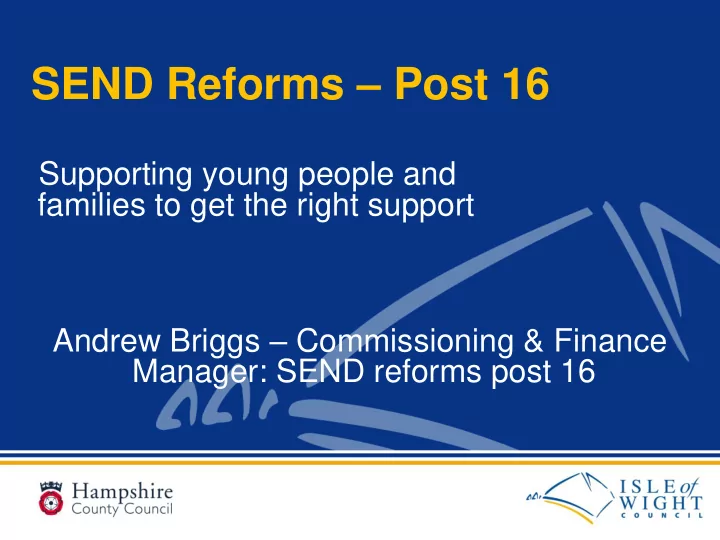 SEND Reforms – Post 16

Supporting young people and families to get the right support

Andrew Briggs – Commissioning & Finance Manager: SEND reforms post 16

Hampshire County Council

ISLE of WIGHT COUNCIL